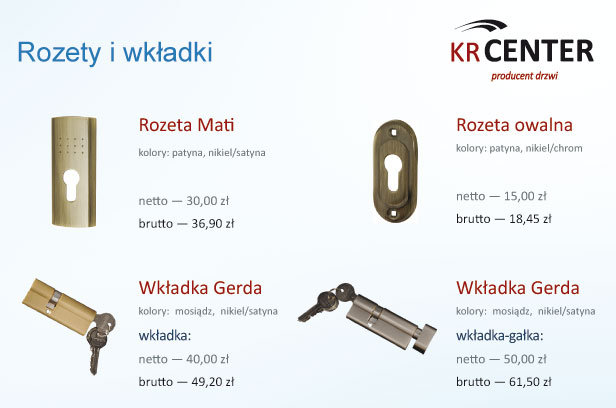 Rozety i wkładki

KR CENTER
producent drzwi

Rozeta Mati
kolory: patyna, nikiel/satyna

netto — 30,00 zł
brutto — 36,90 zł

Rozeta owalna
kolory: patyna, nikiel/chrom

netto — 15,00 zł
brutto — 18,45 zł

Wkładka Gerda
kolory: mosiądz, nikiel/satyna
wkładka:
netto — 40,00 zł
brutto — 49,20 zł

Wkładka Gerda
kolory: mosiądz, nikiel/satyna
wkładka-gałka:
netto — 50,00 zł
brutto — 61,50 zł